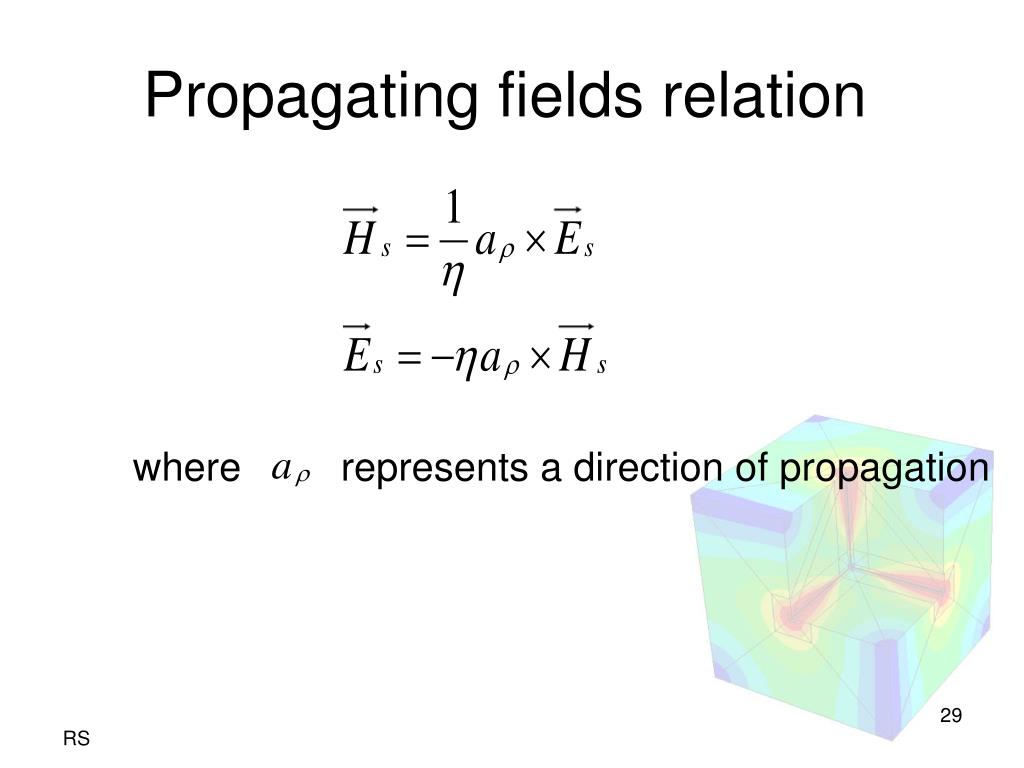 Propagating fields relation

$\overrightarrow{H}_s = \frac{1}{\eta} a_\rho \times \overrightarrow{E}_s$

$\overrightarrow{E}_s = -\eta a_\rho \times \overrightarrow{H}_s$

where $a_\rho$ represents a direction of propagation

29

RS